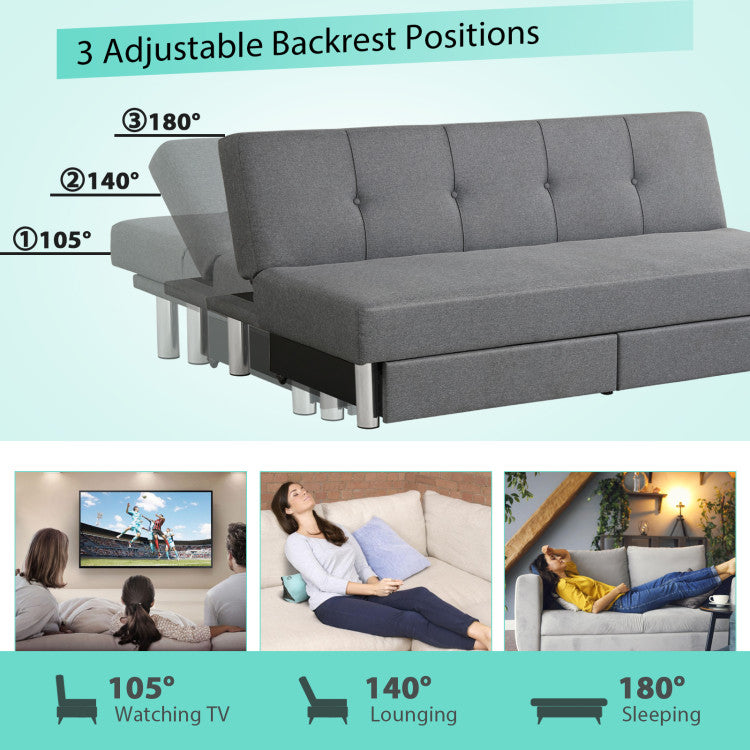 3 Adjustable Backrest Positions

③180°

②140°

①105°

105°
Watching TV

140°
Lounging

180°
Sleeping